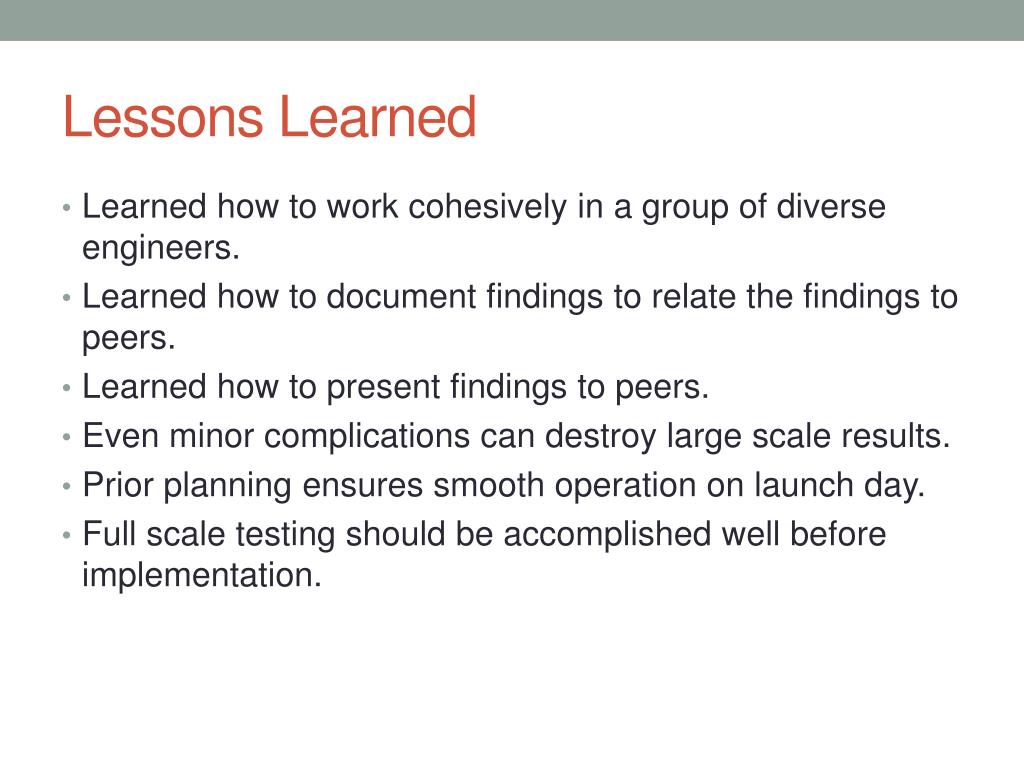 Lessons Learned

• Learned how to work cohesively in a group of diverse engineers.
• Learned how to document findings to relate the findings to peers.
• Learned how to present findings to peers.
• Even minor complications can destroy large scale results.
• Prior planning ensures smooth operation on launch day.
• Full scale testing should be accomplished well before implementation.